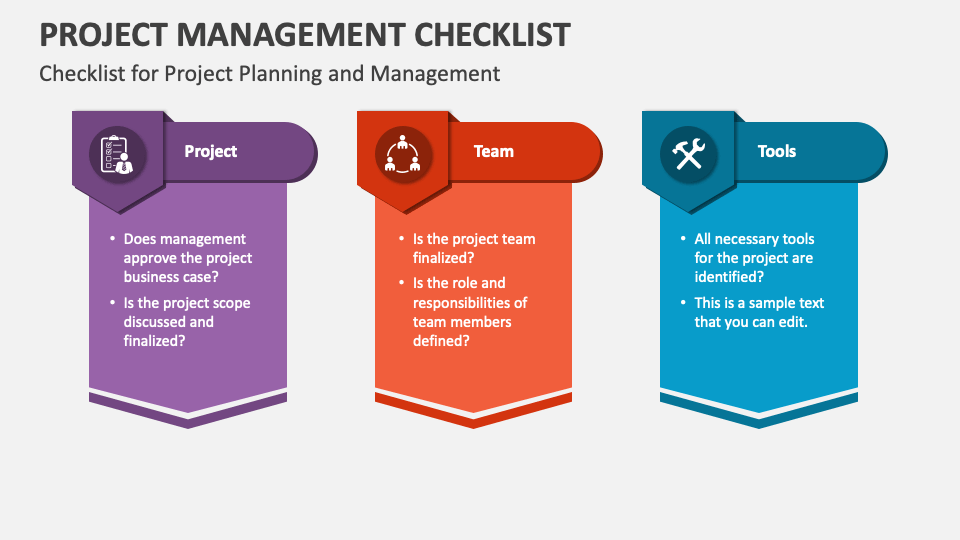 PROJECT MANAGEMENT CHECKLIST

Checklist for Project Planning and Management

Project

• Does management approve the project business case?
• Is the project scope discussed and finalized?

Team

• Is the project team finalized?
• Is the role and responsibilities of team members defined?

Tools

• All necessary tools for the project are identified?
• This is a sample text that you can edit.